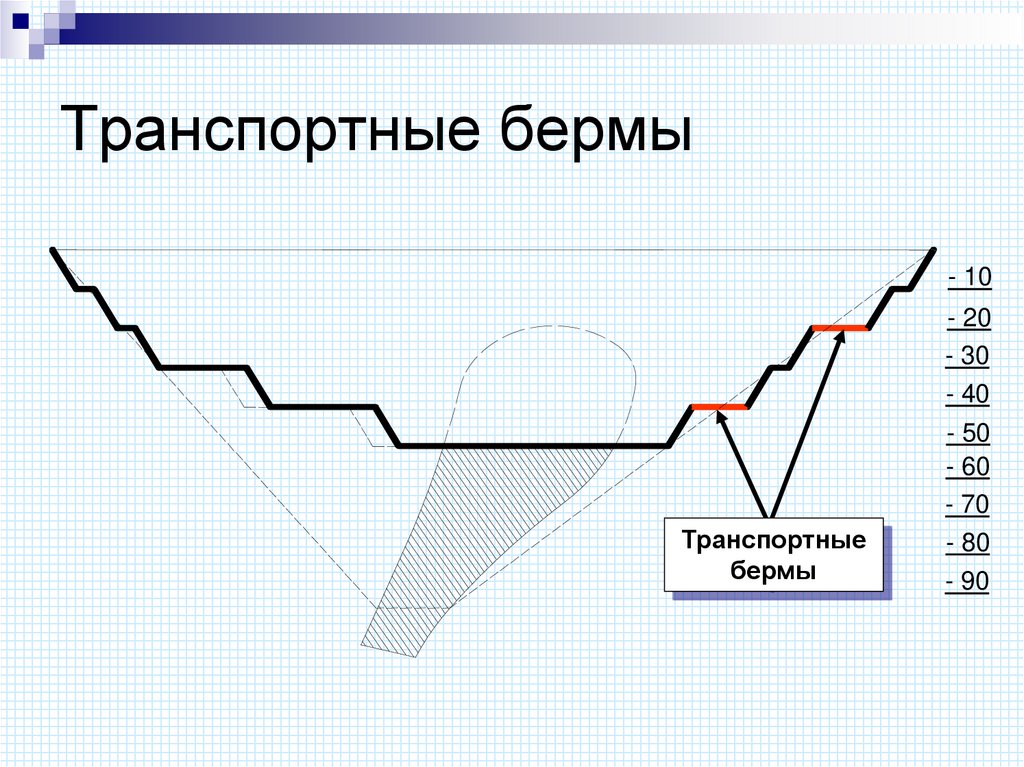 Транспортные бермы

- 10
- 20
- 30
- 40
- 50
- 60
- 70
- 80
- 90

Транспортные бермы